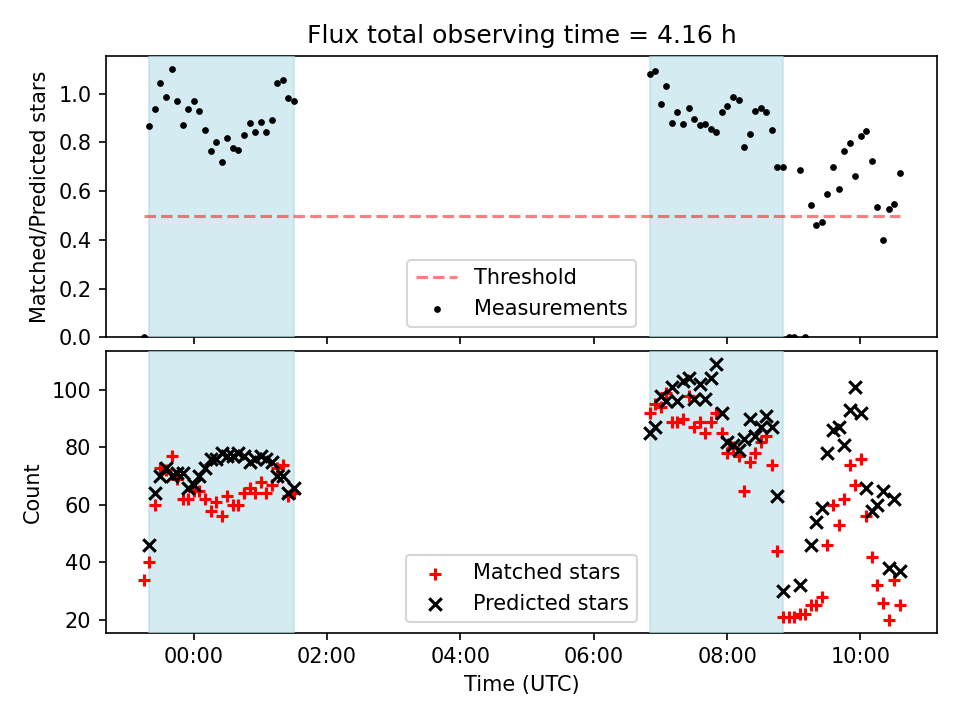 Flux total observing time = 4.16 h

Matched/Predicted stars

1.0
0.8
0.6
0.4
0.2
0.0

Threshold
Measurements

Count

100
80
60
40
20

Matched stars
Predicted stars

00:00
02:00
04:00
06:00
08:00
10:00

Time (UTC)